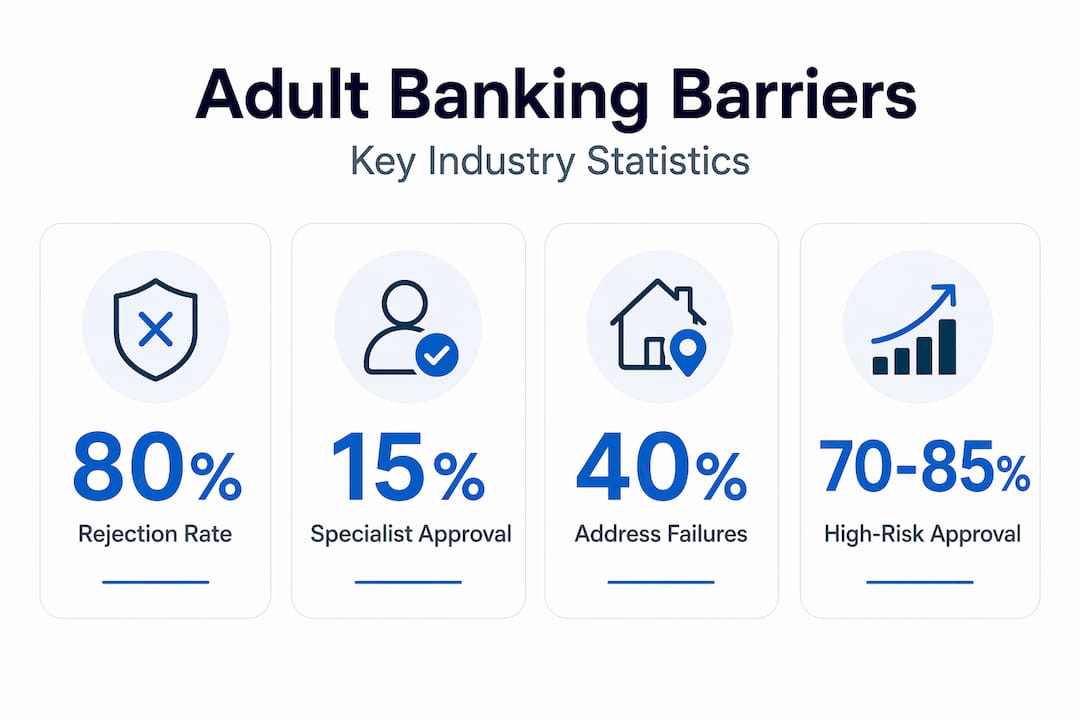 Adult Banking Barriers

Key Industry Statistics

80%
Rejection Rate

15%
Specialist Approval

40%
Address Failures

70-85%
High-Risk Approval